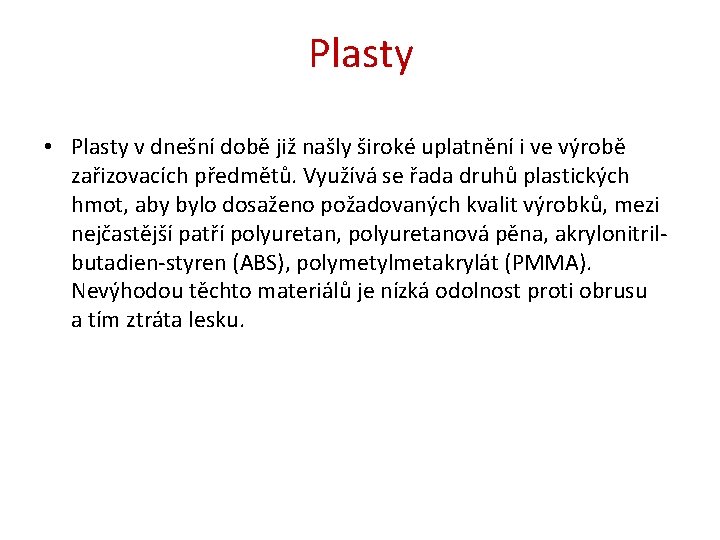 Plasty

• Plasty v dnešní době již našly široké uplatnění i ve výrobě zařizovacích předmětů. Využívá se řada druhů plastických hmot, aby bylo dosaženo požadovaných kvalit výrobků, mezi nejčastější patří polyuretan, polyuretanová pěna, akrylonitril-butadien-styren (ABS), polymetylmetakrylát (PMMA). Nevýhodou těchto materiálů je nízká odolnost proti obrusu a tím ztráta lesku.